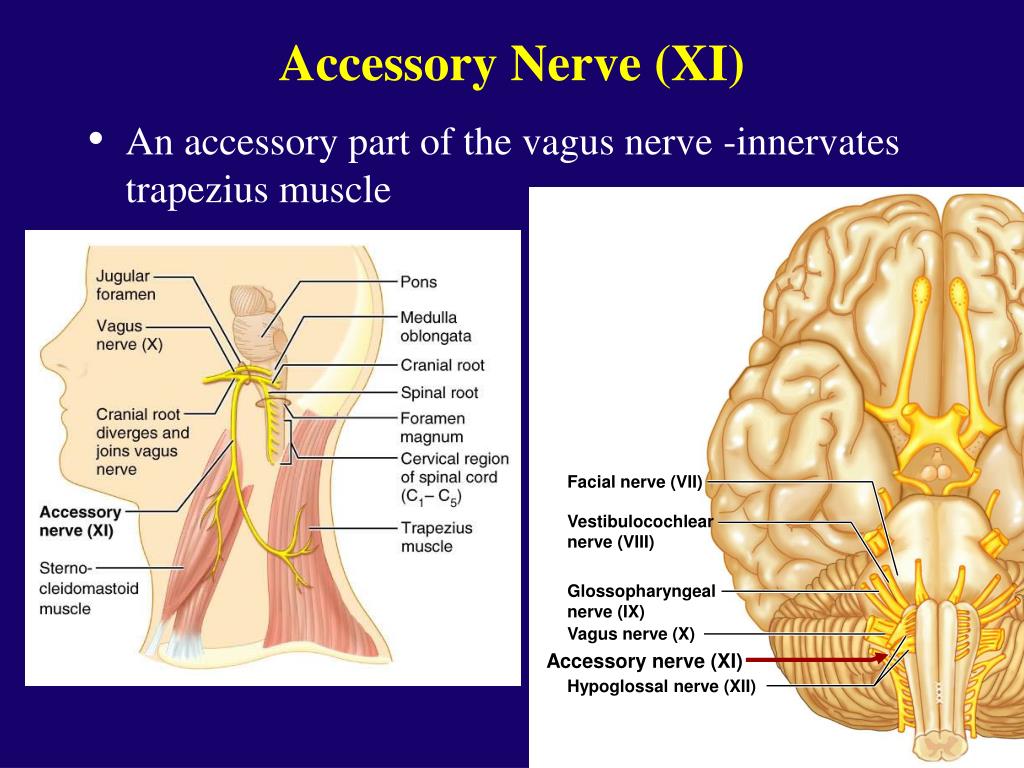 Accessory Nerve (XI)

• An accessory part of the vagus nerve -innervates trapezius muscle

Jugular foramen
Vagus nerve (X)
Cranial root diverges and joins vagus nerve
Accessory nerve (XI)
Sterno-cleidomastoid muscle
Pons
Medulla oblongata
Cranial root
Spinal root
Foramen magnum
Cervical region of spinal cord ($C_1$– $C_5$)
Trapezius muscle

Facial nerve (VII)
Vestibulocochlear nerve (VIII)
Glossopharyngeal nerve (IX)
Vagus nerve (X)
Accessory nerve (XI)
Hypoglossal nerve (XII)